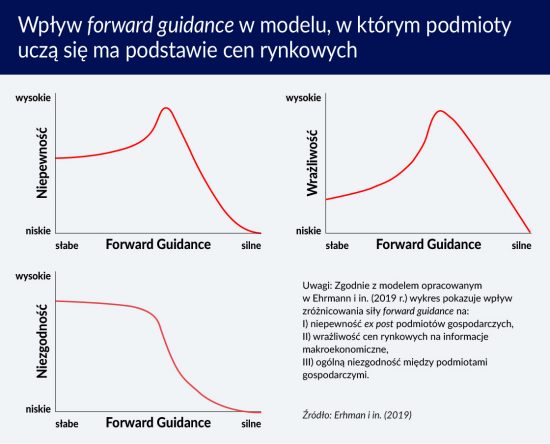 Wpływ forward guidance w modelu, w którym podmioty uczą się ma podstawie cen rynkowych

wysokie
Niepewność
niskie
słabe
Forward Guidance
silne

wysokie
Wrażliwość
niskie
słabe
Forward Guidance
silne

wysokie
Niezgodność
niskie
słabe
Forward Guidance
silne

Uwagi: Zgodnie z modelem opracowanym w Ehrmann i in. (2019 r.) wykres pokazuje wpływ zróżnicowania siły forward guidance na:
I) niepewność ex post podmiotów gospodarczych,
II) wrażliwość cen rynkowych na informacje makroekonomiczne,
III) ogólną niezgodność między podmiotami gospodarczymi.

Źródło: Erhman i in. (2019)